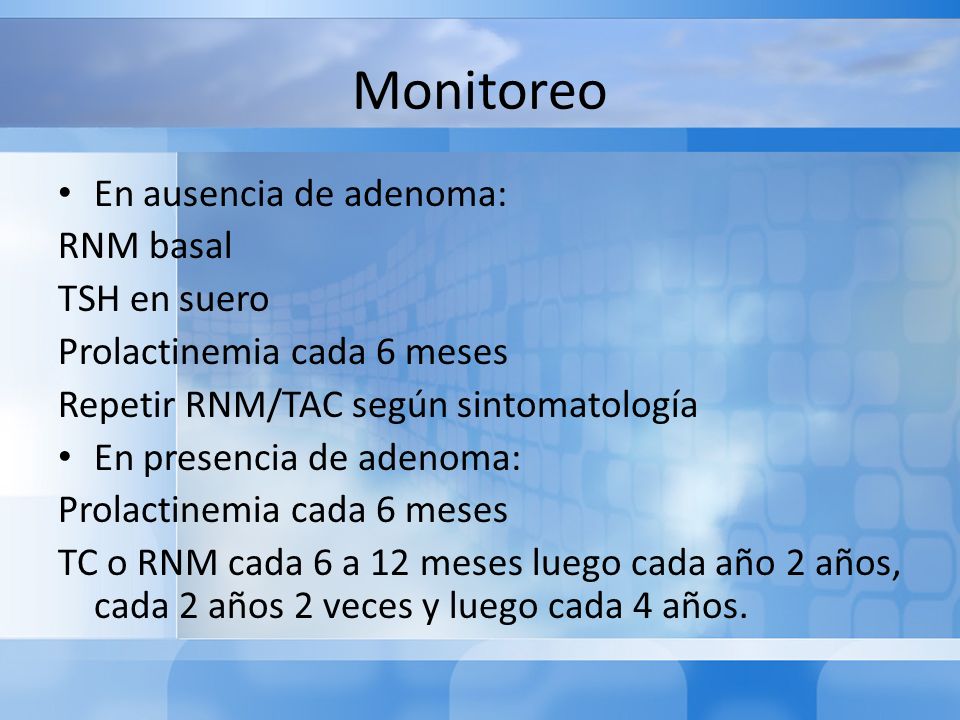 Monitoreo

• En ausencia de adenoma:

RNM basal

TSH en suero

Prolactinemia cada 6 meses

Repetir RNM/TAC según sintomatología

• En presencia de adenoma:

Prolactinemia cada 6 meses

TC o RNM cada 6 a 12 meses luego cada año 2 años, cada 2 años 2 veces y luego cada 4 años.